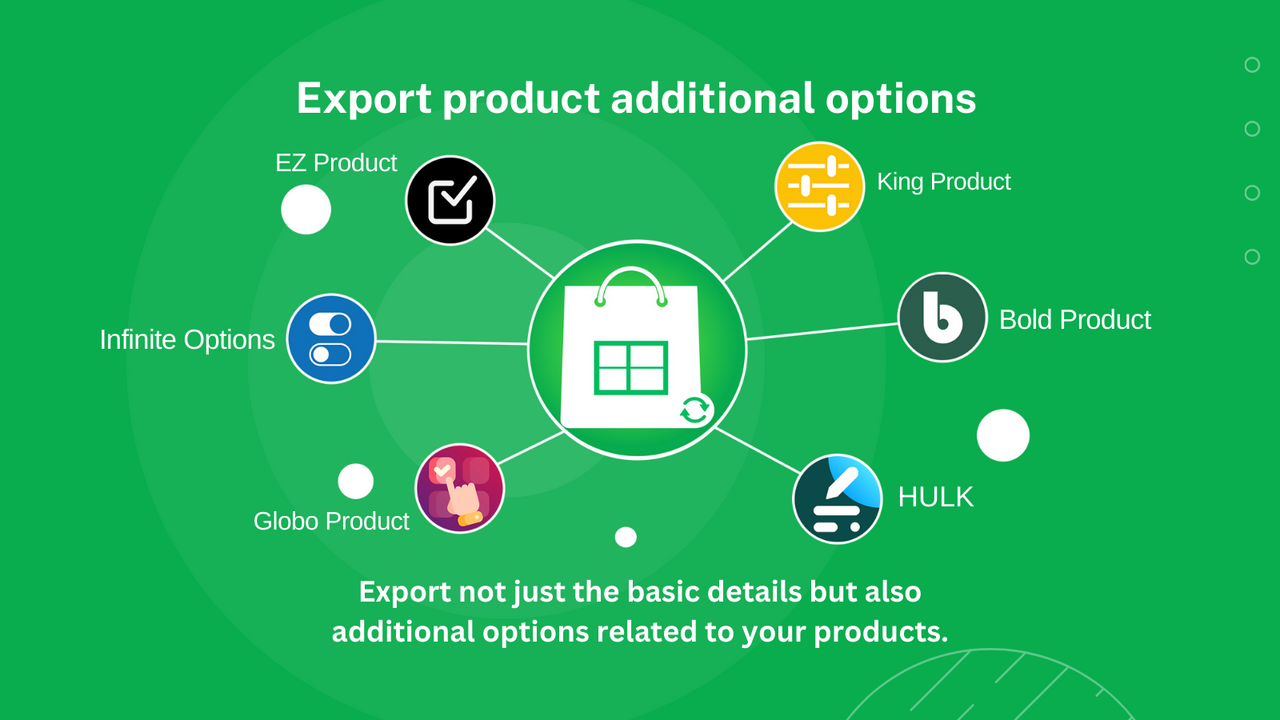 Export product additional options

EZ Product

King Product

Infinite Options

Bold Product

Globo Product

HULK

Export not just the basic details but also additional options related to your products.